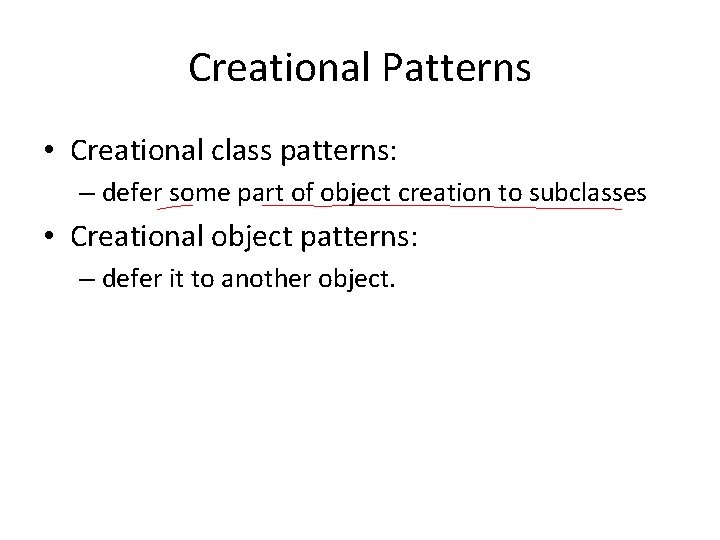 Creational Patterns

• Creational class patterns:

– defer some part of object creation to subclasses

• Creational object patterns:

– defer it to another object.